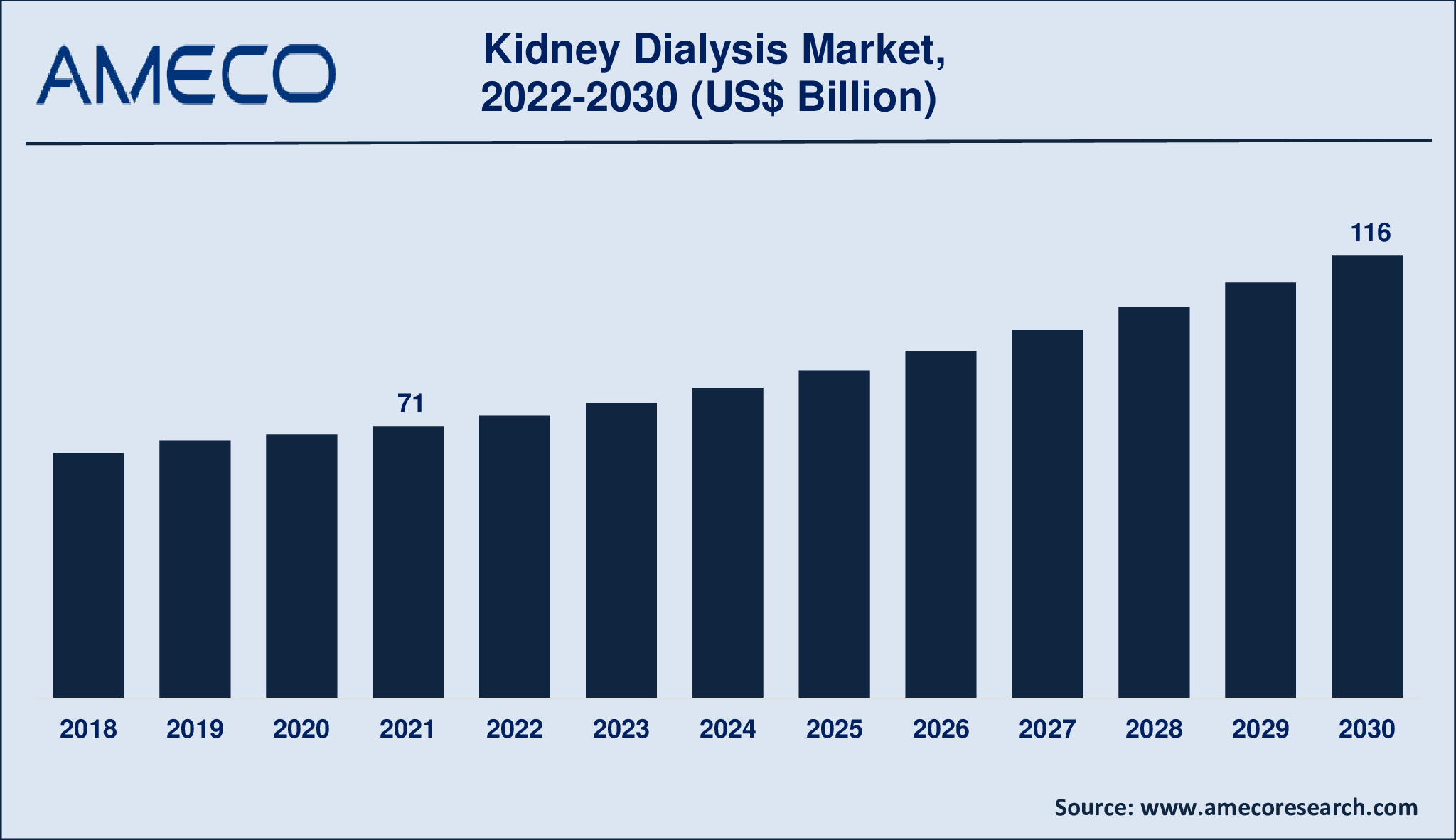 AMECO

Kidney Dialysis Market, 2022-2030 (US$ Billion)

71

116

2018 2019 2020 2021 2022 2023 2024 2025 2026 2027 2028 2029 2030

Source: www.amecoresearch.com